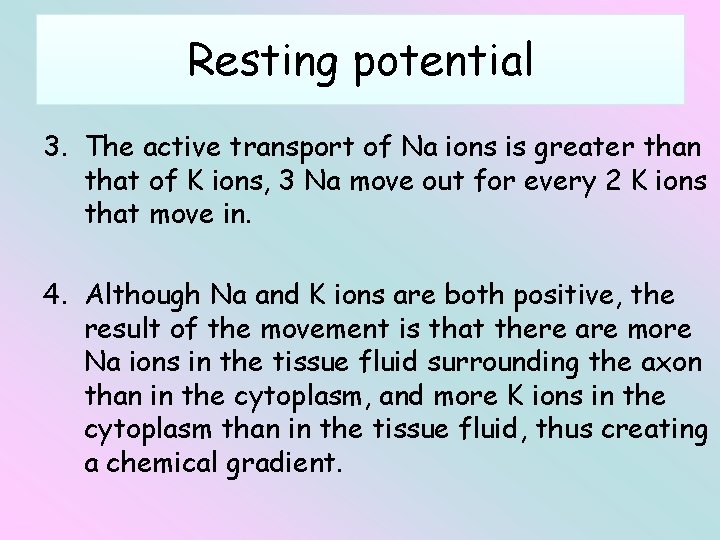 Resting potential

3. The active transport of Na ions is greater than that of K ions, 3 Na move out for every 2 K ions that move in.

4. Although Na and K ions are both positive, the result of the movement is that there are more Na ions in the tissue fluid surrounding the axon than in the cytoplasm, and more K ions in the cytoplasm than in the tissue fluid, thus creating a chemical gradient.